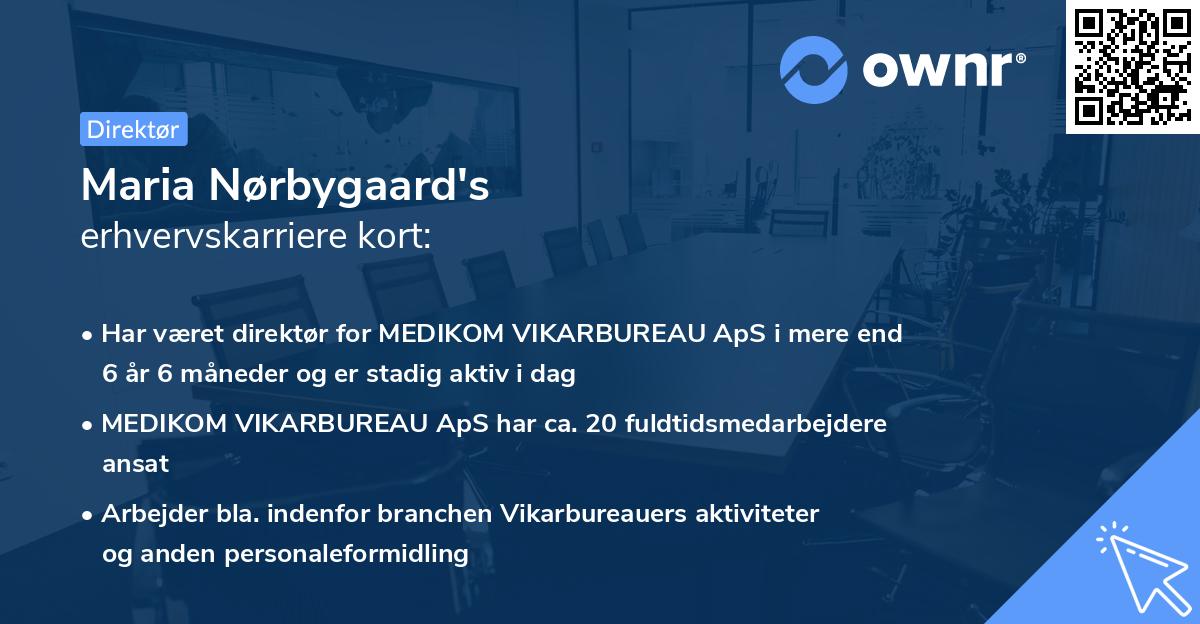 ownr®

Direktør

Maria Nørbygaard's
erhvervskarriere kort:

• Har været direktør for MEDIKOM VIKARBUREAU ApS i mere end 6 år 6 måneder og er stadig aktiv i dag

• MEDIKOM VIKARBUREAU ApS har ca. 20 fuldtidsmedarbejdere ansat

• Arbejder bla. indenfor branchen Vikarbureauers aktiviteter og anden personaleformidling